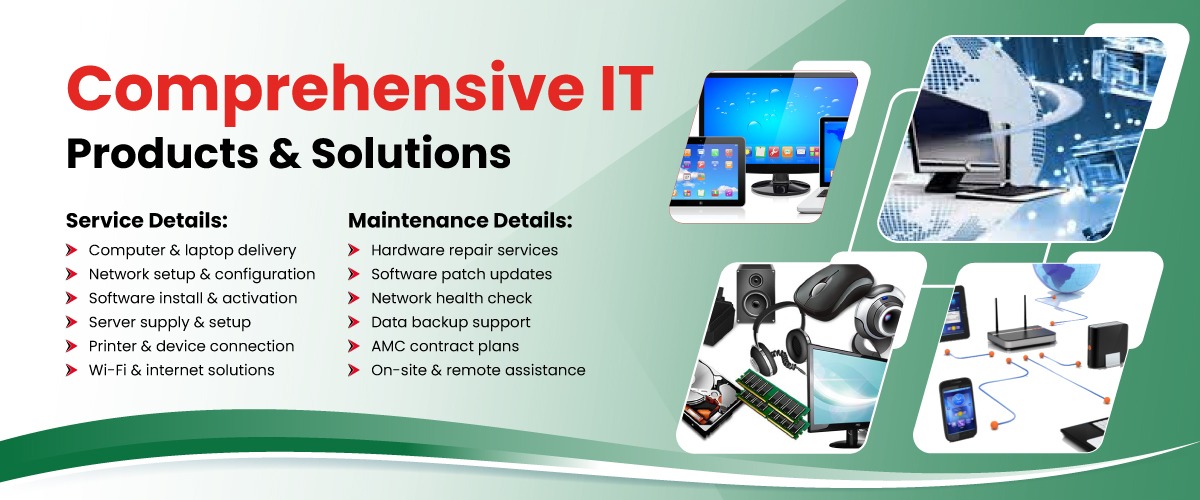 Comprehensive IT
Products & Solutions

Service Details:
Computer & laptop delivery
Network setup & configuration
Software install & activation
Server supply & setup
Printer & device connection
Wi-Fi & internet solutions

Maintenance Details:
Hardware repair services
Software patch updates
Network health check
Data backup support
AMC contract plans
On-site & remote assistance